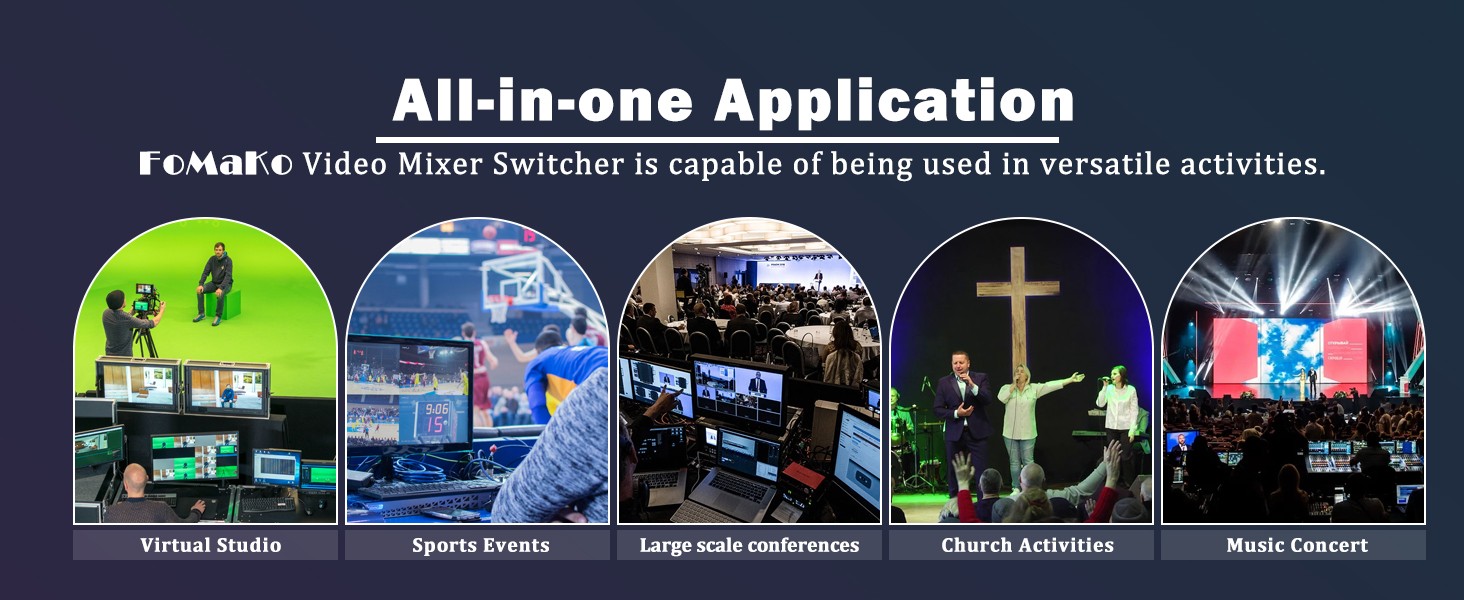 All-in-one Application

FoMaKo Video Mixer Switcher is capable of being used in versatile activities.

9:06
15

Virtual Studio

Sports Events

Large scale conferences

Church Activities

Music Concert